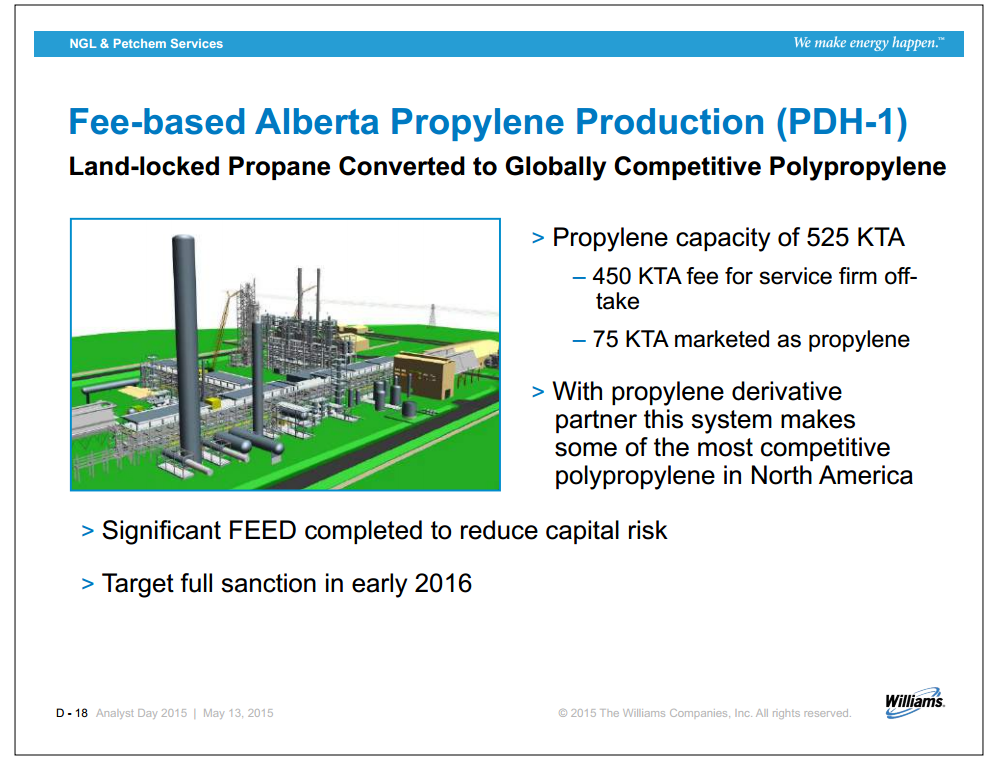 NGL & Petchem Services

We make energy happen.™

Fee-based Alberta Propylene Production (PDH-1)

Land-locked Propane Converted to Globally Competitive Polypropylene

> Propylene capacity of 525 KTA

– 450 KTA fee for service firm off-take

– 75 KTA marketed as propylene

> With propylene derivative partner this system makes some of the most competitive polypropylene in North America

> Significant FEED completed to reduce capital risk

> Target full sanction in early 2016

D - 18 Analyst Day 2015 | May 13, 2015

© 2015 The Williams Companies, Inc. All rights reserved.

Williams.